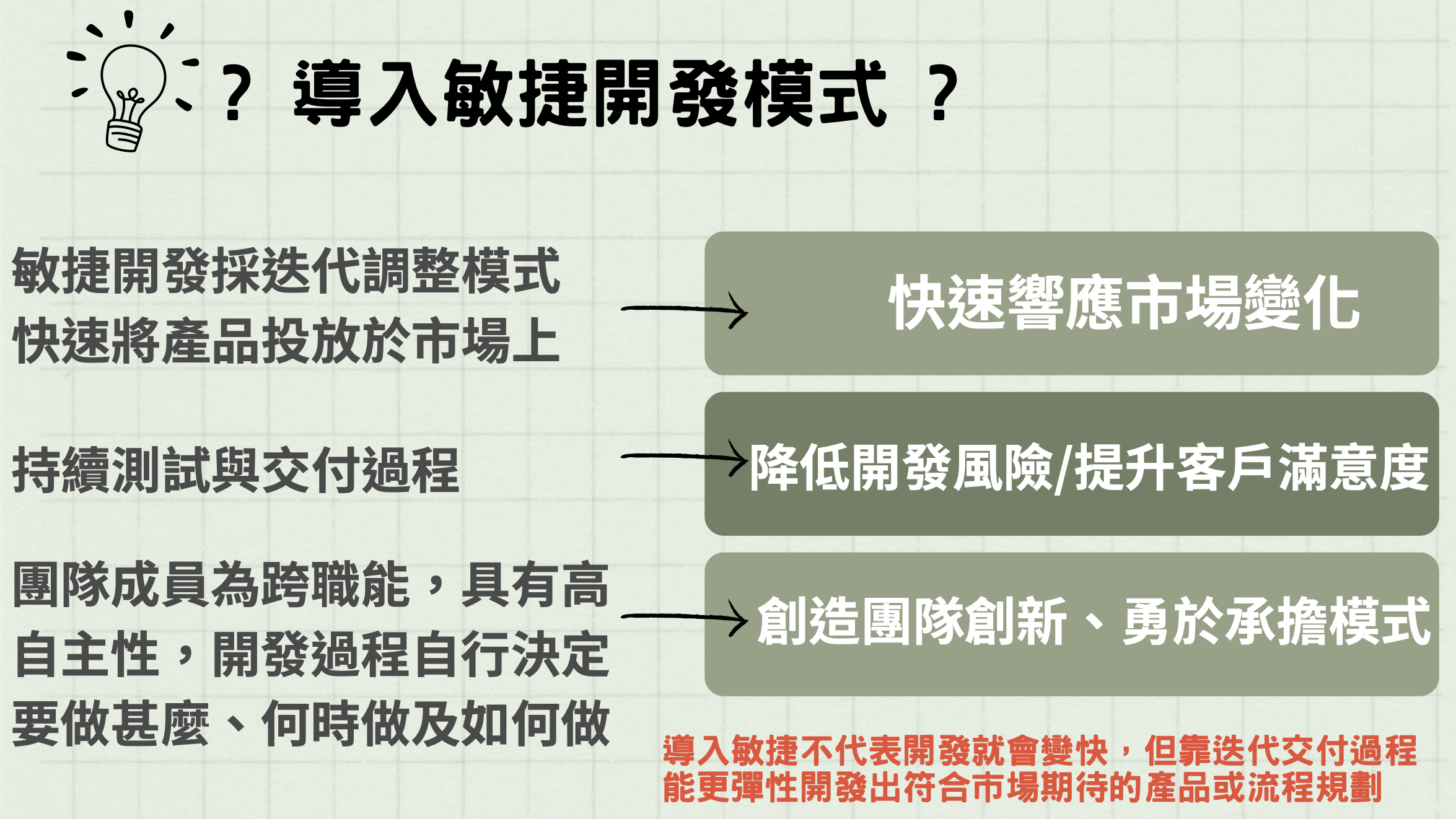 ? 導入敏捷開發模式 ?

敏捷開發採迭代調整模式
快速將產品投放於市場上

快速響應市場變化

持續測試與交付過程

降低開發風險/提升客戶滿意度

團隊成員為跨職能，具有高自主性，開發過程自行決定要做甚麼、何時做及如何做

創造團隊創新、勇於承擔模式

導入敏捷不代表開發就會變快，但靠迭代交付過程能更彈性開發出符合市場期待的產品或流程規劃